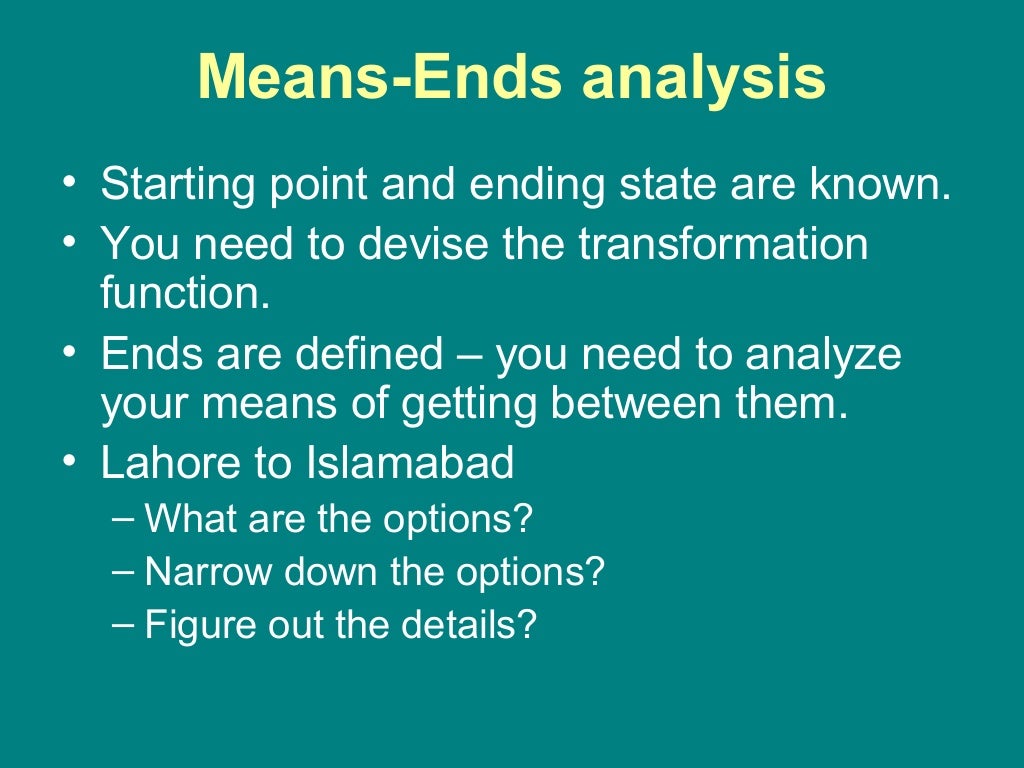 Means-Ends analysis

• Starting point and ending state are known.
• You need to devise the transformation function.
• Ends are defined – you need to analyze your means of getting between them.
• Lahore to Islamabad
– What are the options?
– Narrow down the options?
– Figure out the details?